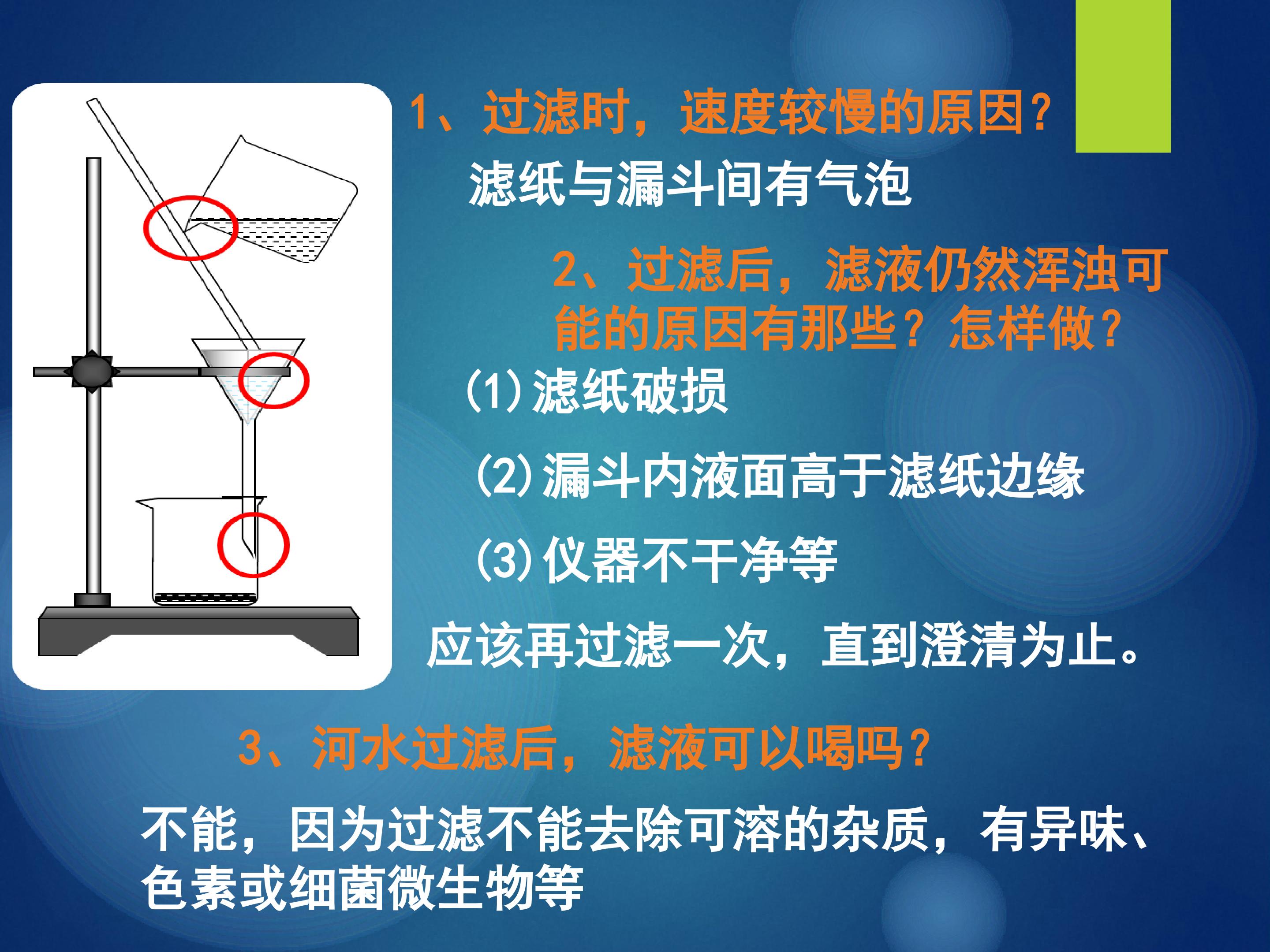 1、过滤时，速度较慢的原因？

滤纸与漏斗间有气泡

2、过滤后，滤液仍然浑浊可能的原因有那些？怎样做？

(1)滤纸破损

(2)漏斗内液面高于滤纸边缘

(3)仪器不干净等

应该再过滤一次，直到澄清为止。

3、河水过滤后，滤液可以喝吗？

不能，因为过滤不能去除可溶的杂质，有异味、色素或细菌微生物等